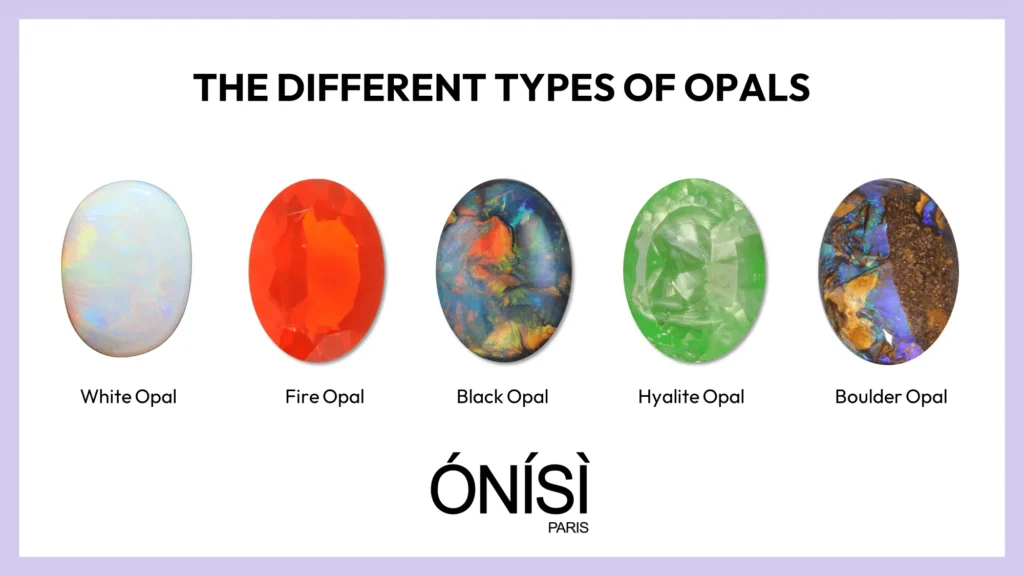 THE DIFFERENT TYPES OF OPALS

White Opal

Fire Opal

Black Opal

Hyalite Opal

Boulder Opal

ÓNÍSÌ
PARIS